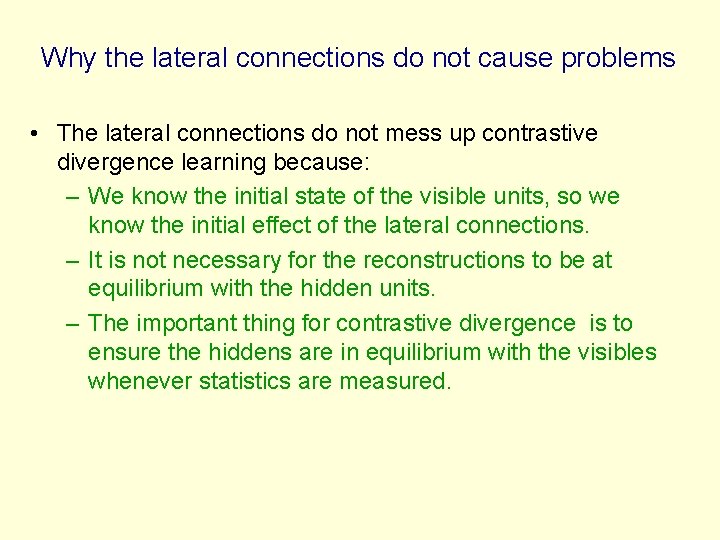 Why the lateral connections do not cause problems

• The lateral connections do not mess up contrastive divergence learning because:
– We know the initial state of the visible units, so we know the initial effect of the lateral connections.
– It is not necessary for the reconstructions to be at equilibrium with the hidden units.
– The important thing for contrastive divergence is to ensure the hiddens are in equilibrium with the visibles whenever statistics are measured.